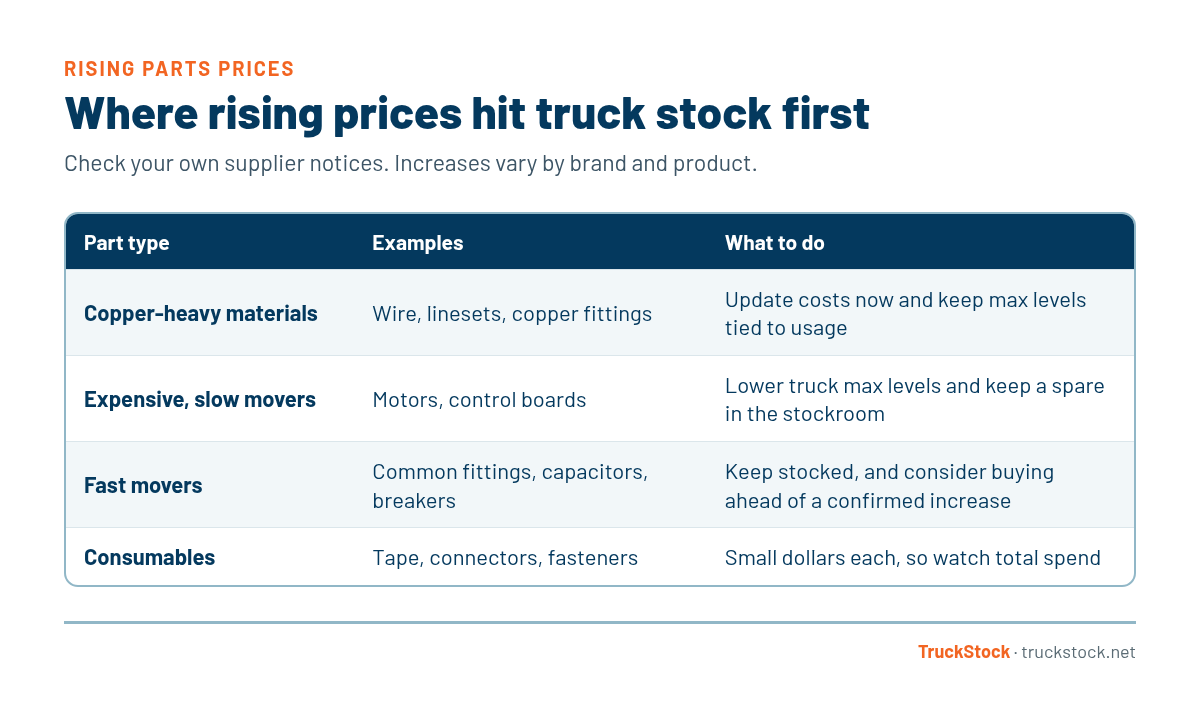 RISING PARTS PRICES

Where rising prices hit truck stock first

Check your own supplier notices. Increases vary by brand and product.

| Part type | Examples | What to do |
|---|---|---|
| Copper-heavy materials | Wire, linesets, copper fittings | Update costs now and keep max levels tied to usage |
| Expensive, slow movers | Motors, control boards | Lower truck max levels and keep a spare in the stockroom |
| Fast movers | Common fittings, capacitors, breakers | Keep stocked, and consider buying ahead of a confirmed increase |
| Consumables | Tape, connectors, fasteners | Small dollars each, so watch total spend |

TruckStock · truckstock.net